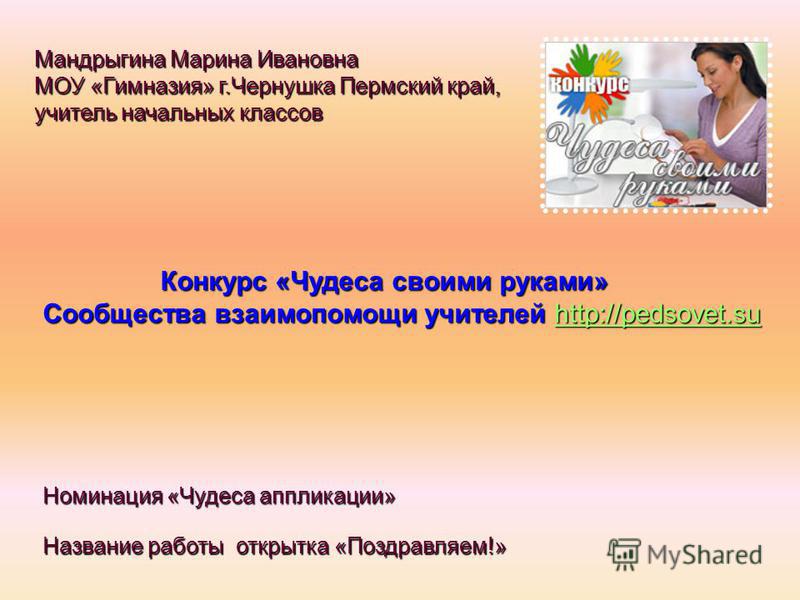 Мандрыгина Марина Ивановна
МОУ «Гимназия» г.Чернушка Пермский край, учитель начальных классов

конкурс

Чудеса своими руками

Конкурс «Чудеса своими руками»
Сообщества взаимопомощи учителей http://pedsovet.su

Номинация «Чудеса аппликации»

Название работы открытка «Поздравляем!»

MyShared